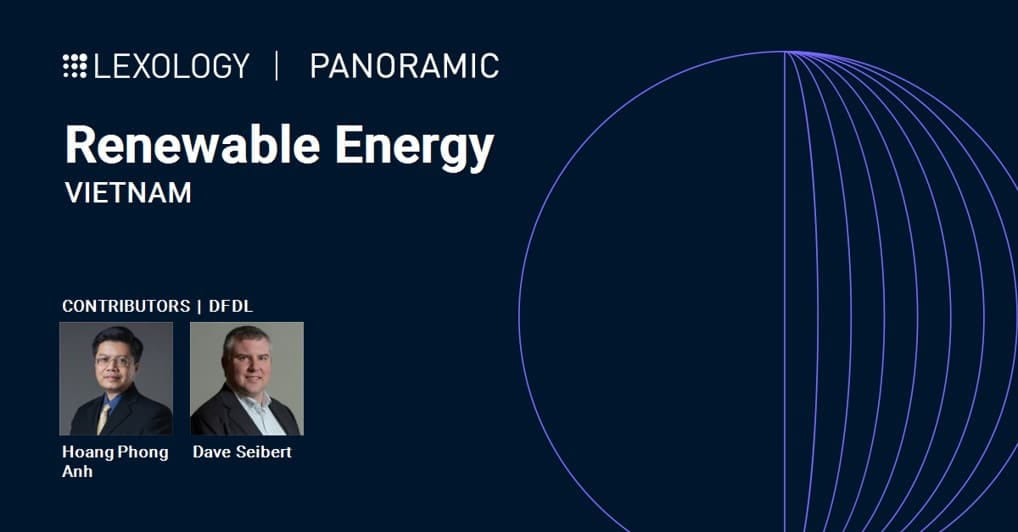 LEXOLOGY | PANORAMIC

Renewable Energy
VIETNAM

CONTRIBUTORS | DFDL

Hoang Phong Anh

Dave Seibert